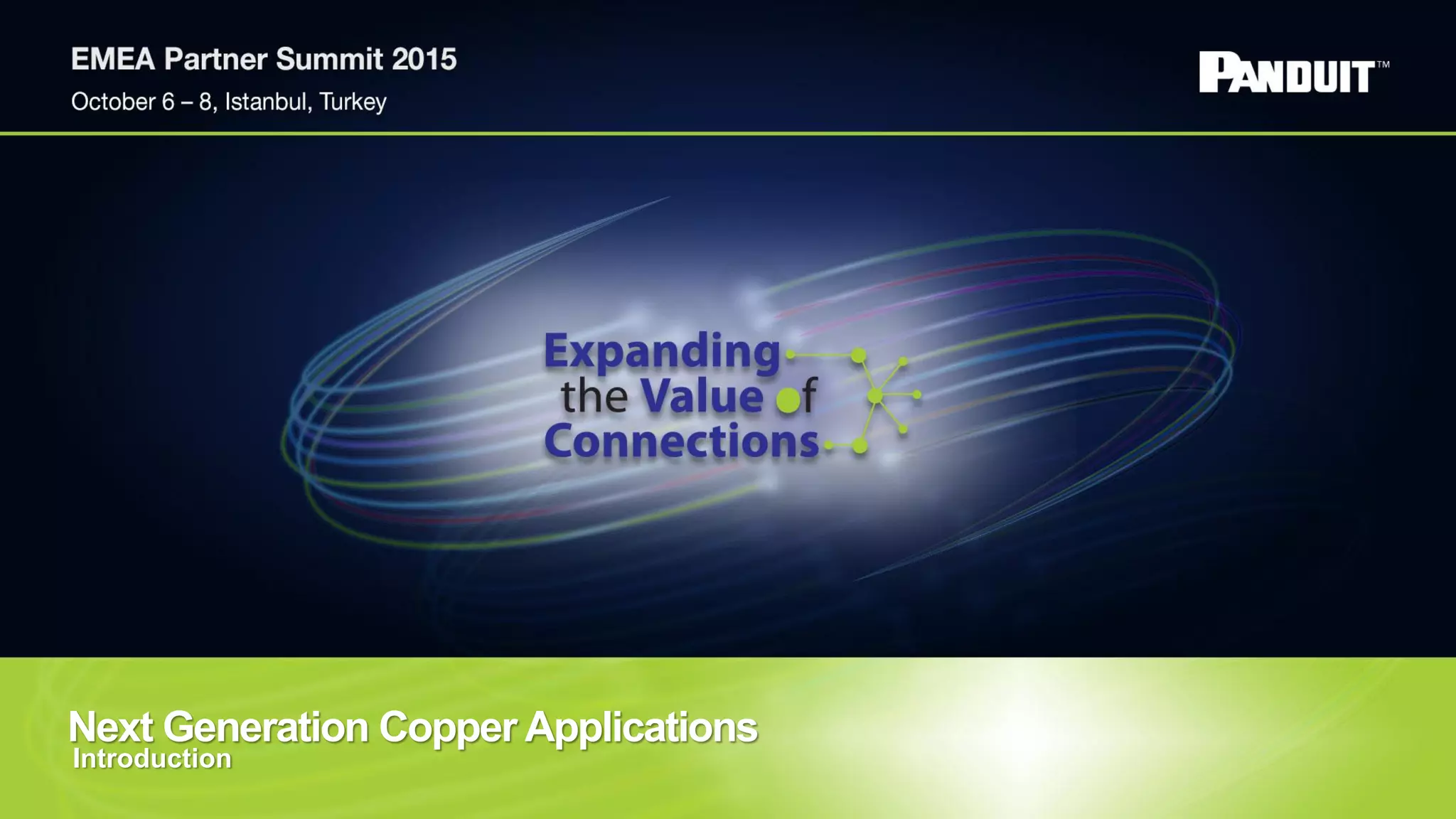 EMEA Partner Summit 2015
October 6 – 8, Istanbul, Turkey

PANDUIT™

Expanding the Value of Connections

Next Generation Copper Applications
Introduction